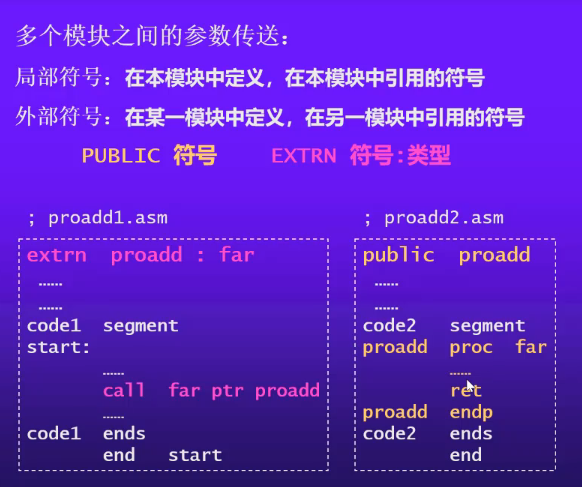 多个模块之间的参数传送：

局部符号：在本模块中定义，在本模块中引用的符号

外部符号：在某一模块中定义，在另一模块中引用的符号

PUBLIC 符号　　EXTRN 符号:类型

; proadd1.asm

extrn proadd : far
......
......
code1 segment
start:
......
call far ptr proadd
......
code1 ends
end start

; proadd2.asm

public proadd
......
......
code2 segment
proadd proc far
......
ret
proadd endp
code2 ends
end